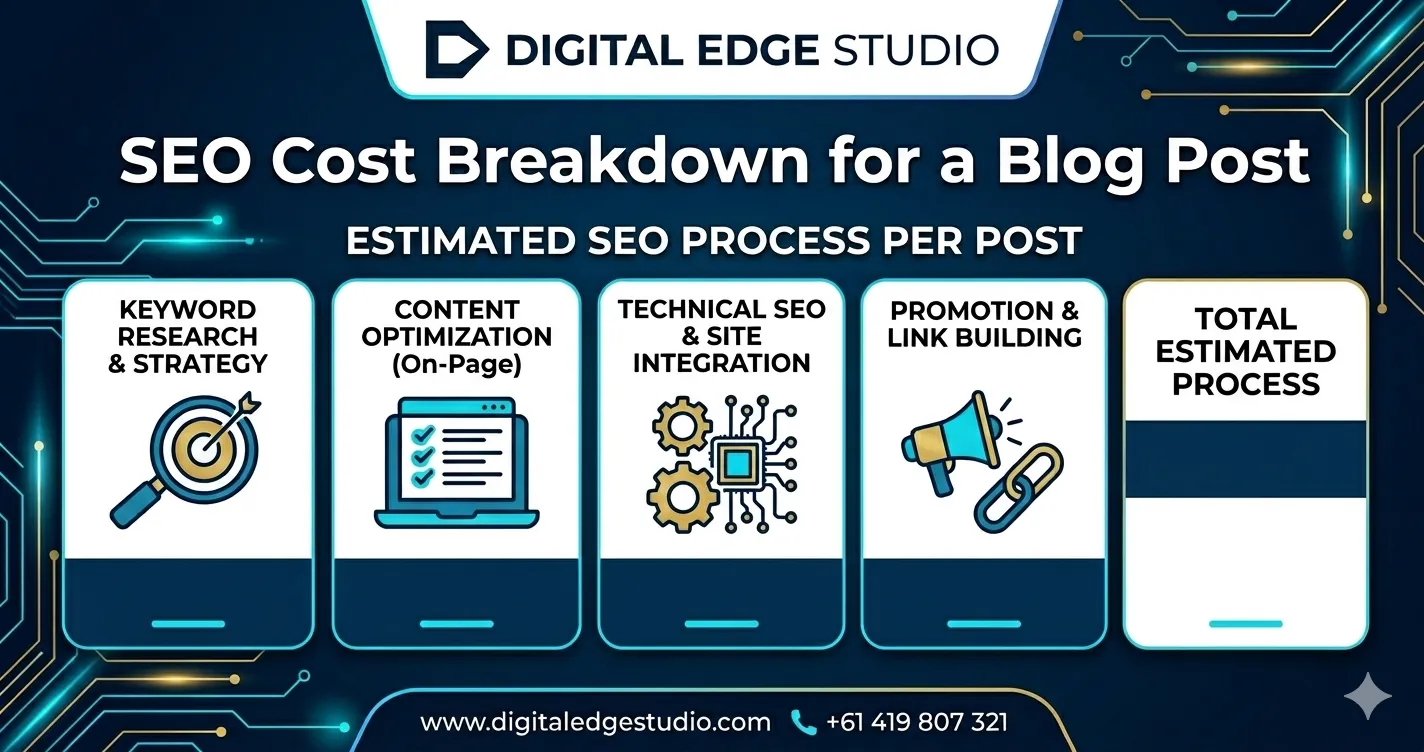 DIGITAL EDGE STUDIO

SEO Cost Breakdown for a Blog Post

ESTIMATED SEO PROCESS PER POST

KEYWORD RESEARCH & STRATEGY

CONTENT OPTIMIZATION (On-Page)

TECHNICAL SEO & SITE INTEGRATION

PROMOTION & LINK BUILDING

TOTAL ESTIMATED PROCESS

www.digitaledgestudio.com +61 419 807 321